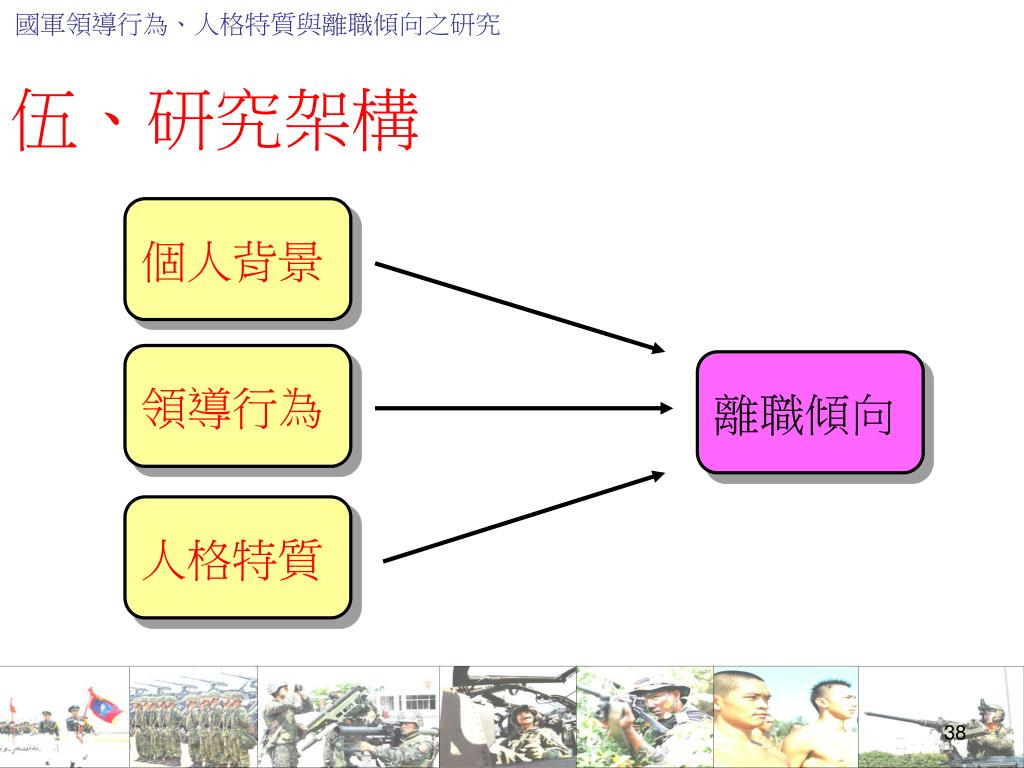 國軍領導行為、人格特質與離職傾向之研究

伍、研究架構

個人背景

領導行為

人格特質

離職傾向

38